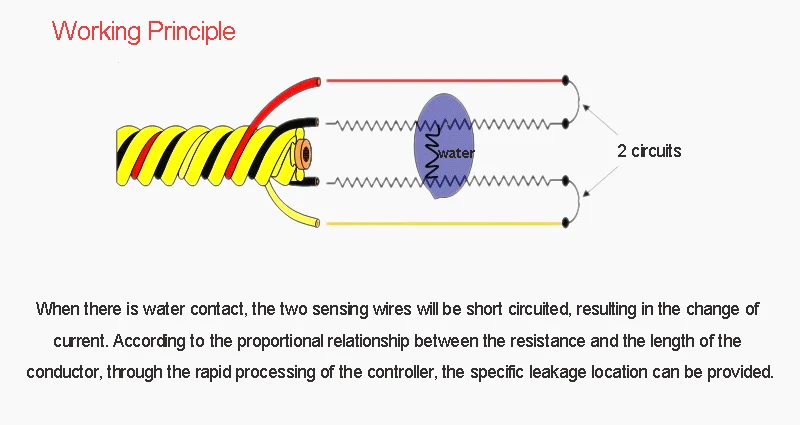 Working Principle

water

2 circuits

When there is water contact, the two sensing wires will be short circuited, resulting in the change of current. According to the proportional relationship between the resistance and the length of the conductor, through the rapid processing of the controller, the specific leakage location can be provided.